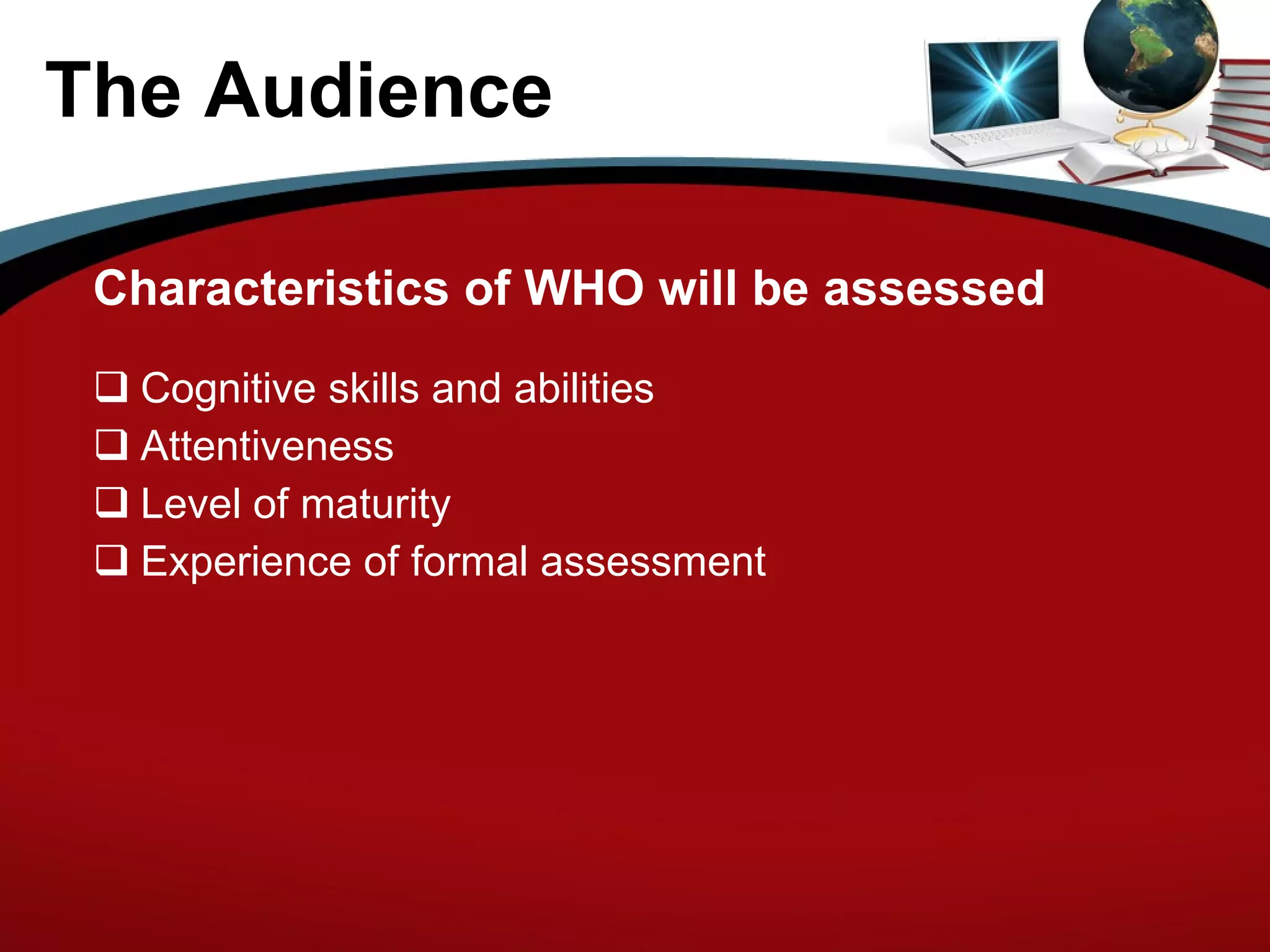 The Audience

Characteristics of WHO will be assessed

❑ Cognitive skills and abilities
❑ Attentiveness
❑ Level of maturity
❑ Experience of formal assessment